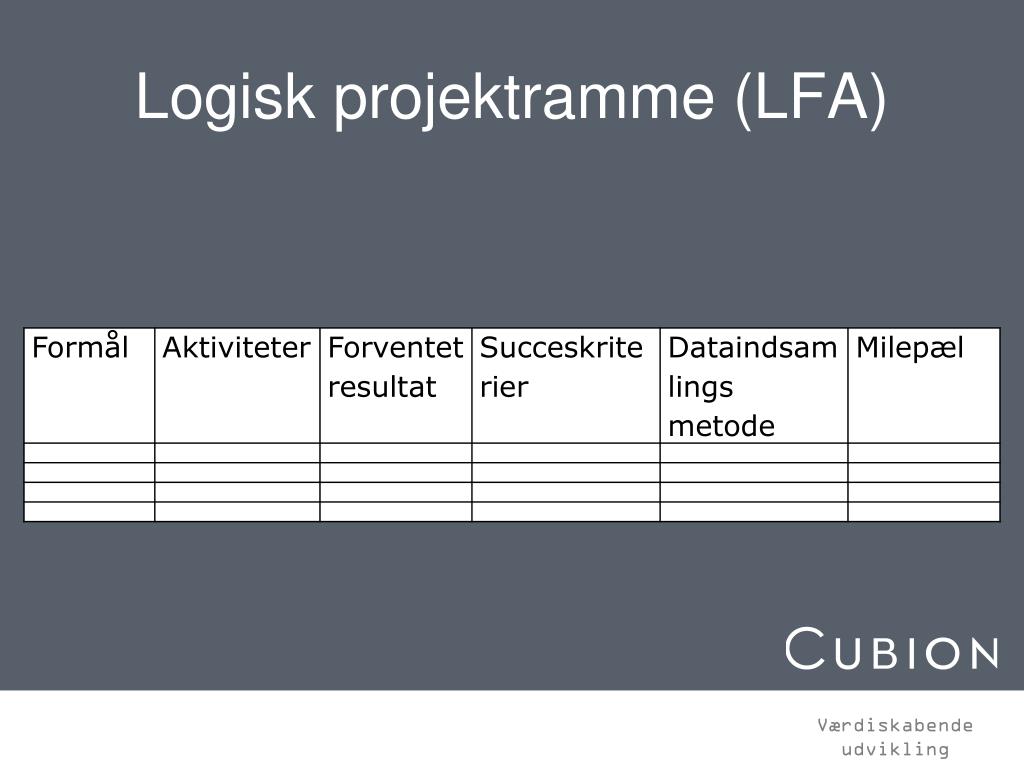 Logisk projektramme (LFA)

| Formål | Aktiviteter | Forventet resultat | Succeskriterier | Dataindsamlings metode | Milepæl |
|---|---|---|---|---|---|
| | | | | | |
| | | | | | |
| | | | | | |
| | | | | | |

CUBION

Værdiskabende udvikling